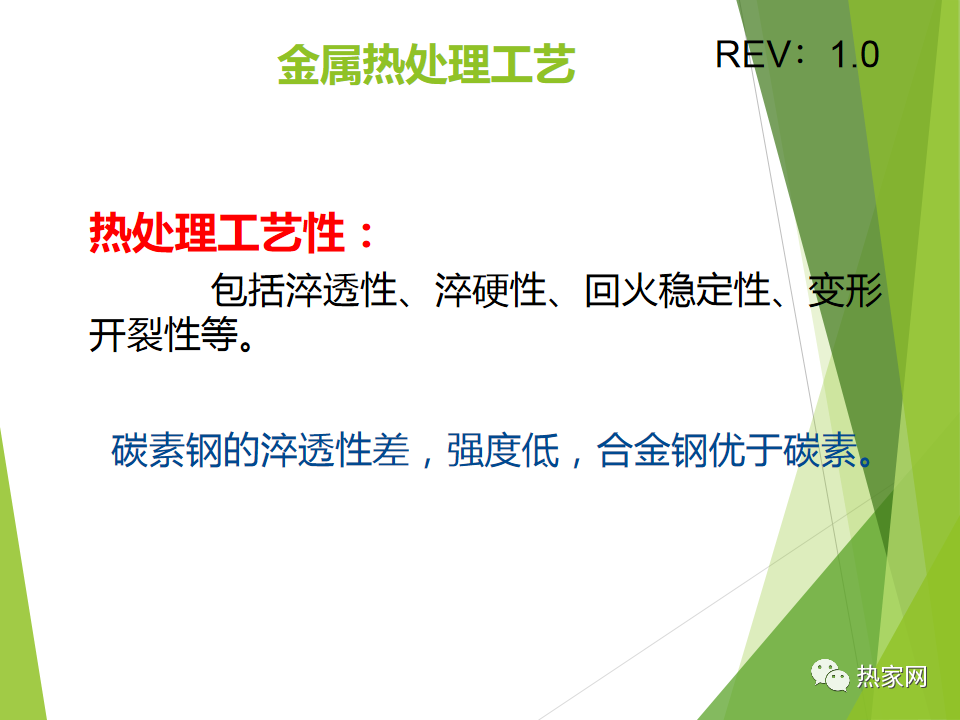 金属热处理工艺

REV：1.0

热处理工艺性：

包括淬透性、淬硬性、回火稳定性、变形开裂性等。

碳素钢的淬透性差，强度低，合金钢优于碳素。

热家网